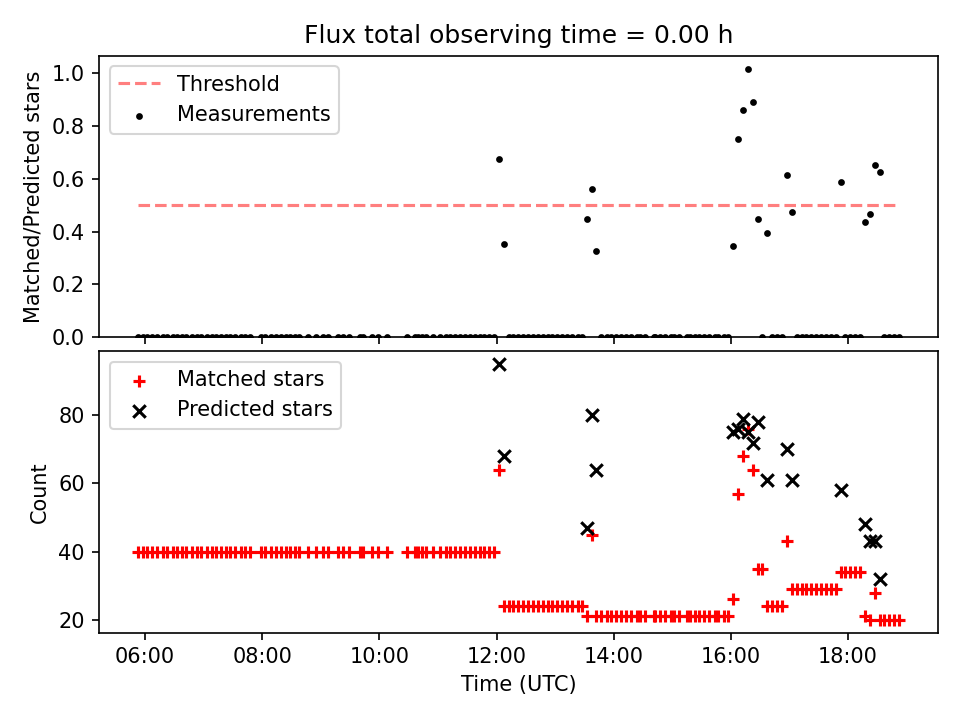 Flux total observing time = 0.00 h

Threshold
Measurements

Matched/Predicted stars

1.0
0.8
0.6
0.4
0.2
0.0

Matched stars
Predicted stars

Count

80
60
40
20

06:00
08:00
10:00
12:00
14:00
16:00
18:00

Time (UTC)